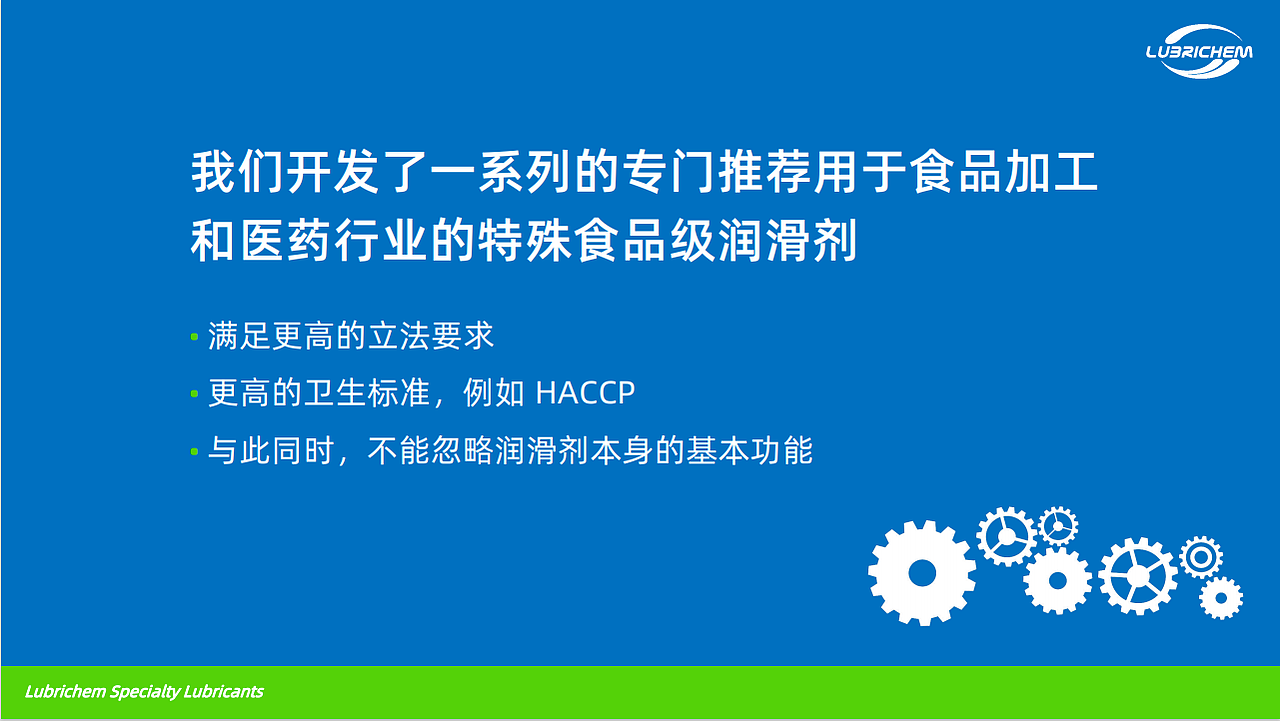 LUBRICHEM

我们开发了一系列的专门推荐用于食品加工和医药行业的特殊食品级润滑剂

• 满足更高的立法要求
• 更高的卫生标准，例如 HACCP
• 与此同时，不能忽略润滑剂本身的基本功能

Lubrichem Specialty Lubricants